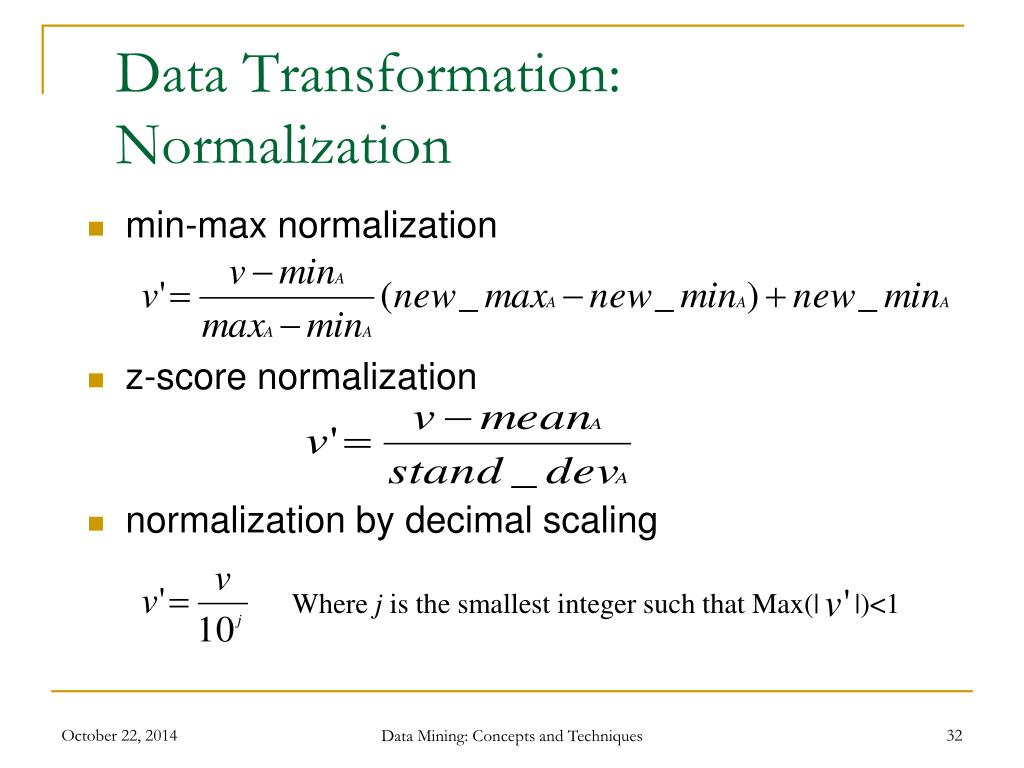 Data Transformation: Normalization

min-max normalization

$v' = \frac{v - min_A}{max_A - min_A}(new\_max_A - new\_min_A) + new\_min_A$

z-score normalization

$v' = \frac{v - mean_A}{stand\_dev_A}$

normalization by decimal scaling

$v' = \frac{v}{10^j}$ Where $j$ is the smallest integer such that Max($|v'|$)<1

October 22, 2014

Data Mining: Concepts and Techniques

32